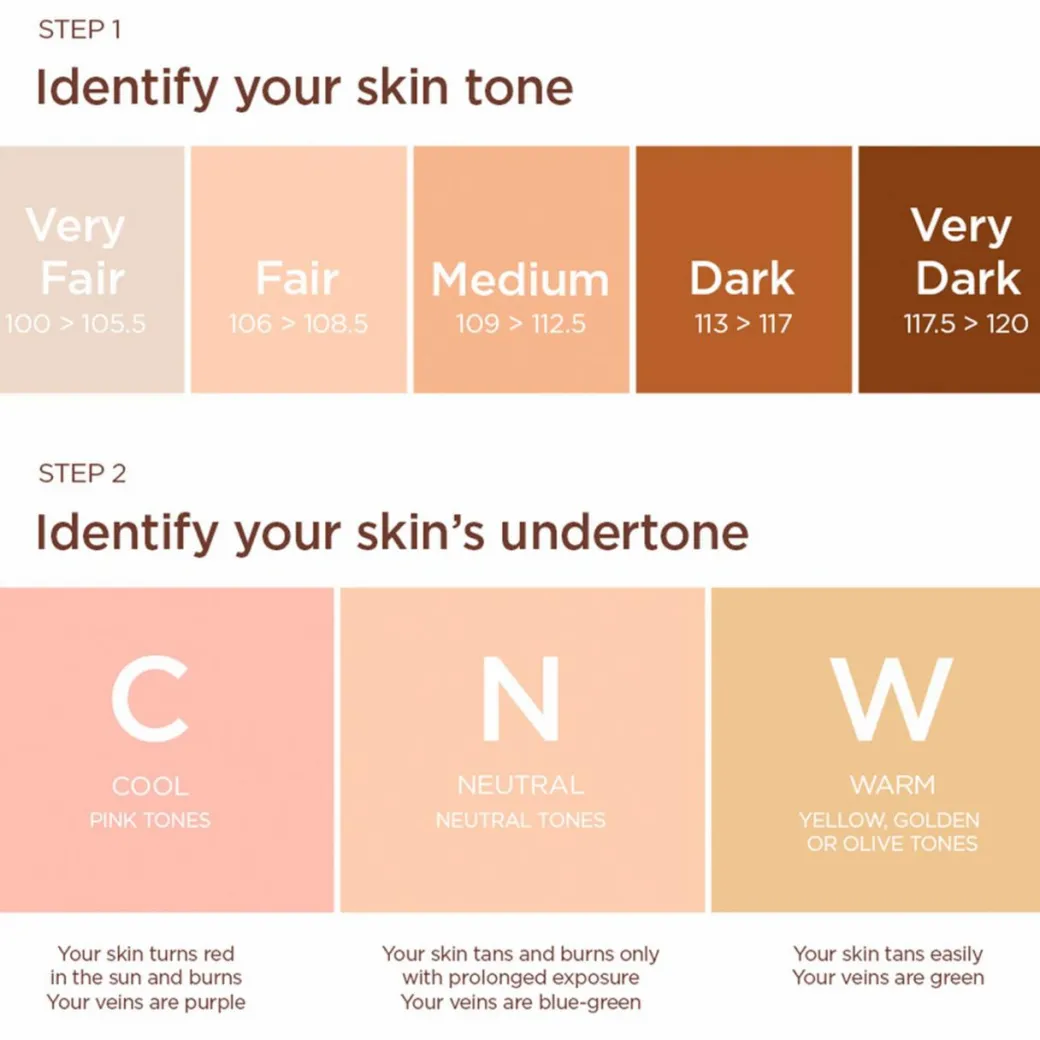 STEP 1

Identify your skin tone

Very Fair
100 > 105.5

Fair
106 > 108.5

Medium
109 > 112.5

Dark
113 > 117

Very Dark
117.5 > 120

STEP 2

Identify your skin's undertone

C
COOL
PINK TONES

N
NEUTRAL
NEUTRAL TONES

W
WARM
YELLOW, GOLDEN OR OLIVE TONES

Your skin turns red in the sun and burns
Your veins are purple

Your skin tans and burns only with prolonged exposure
Your veins are blue-green

Your skin tans easily
Your veins are green